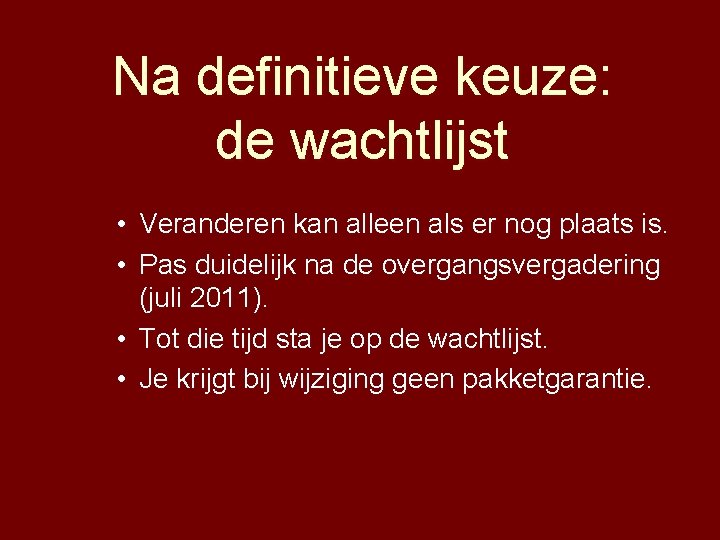 Na definitieve keuze: de wachtlijst

• Veranderen kan alleen als er nog plaats is.
• Pas duidelijk na de overgangsvergadering (juli 2011).
• Tot die tijd sta je op de wachtlijst.
• Je krijgt bij wijziging geen pakketgarantie.